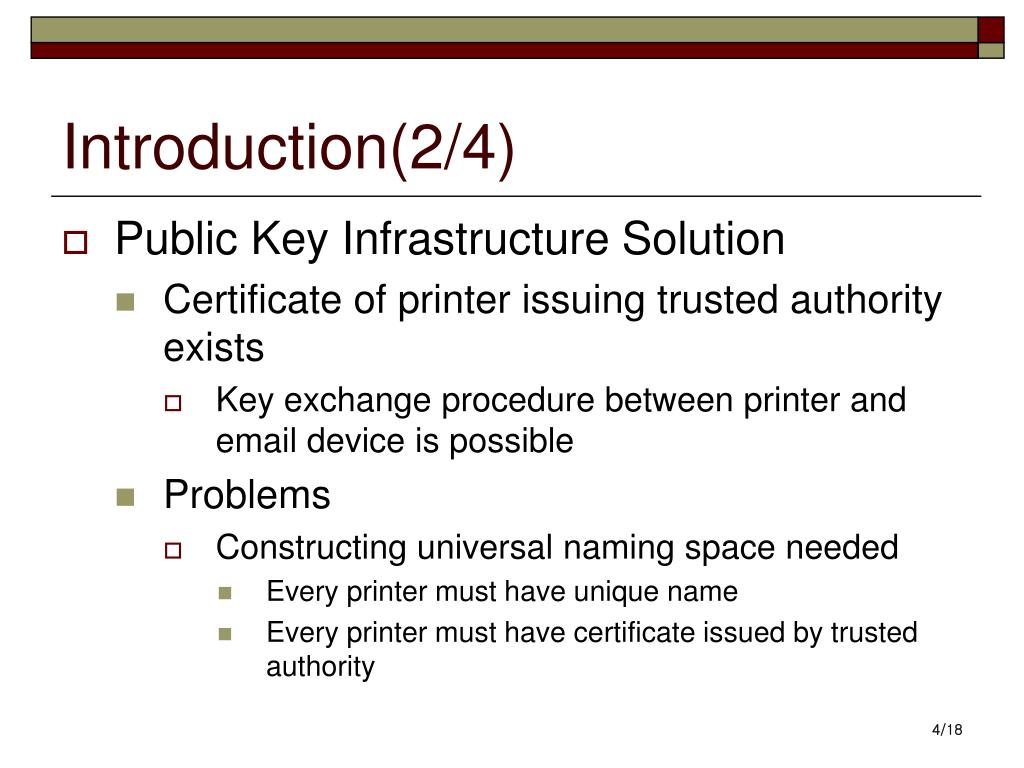 Introduction(2/4)

Public Key Infrastructure Solution

Certificate of printer issuing trusted authority exists

Key exchange procedure between printer and email device is possible

Problems

Constructing universal naming space needed

Every printer must have unique name

Every printer must have certificate issued by trusted authority

4/18